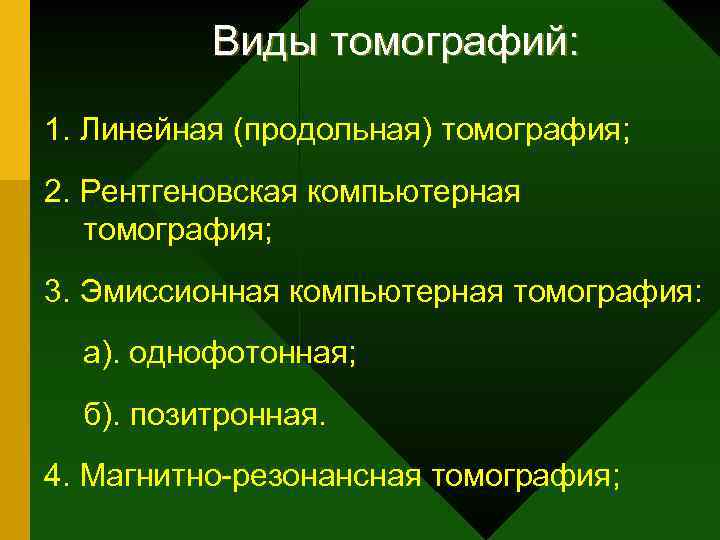 Виды томографий:

1. Линейная (продольная) томография;

2. Рентгеновская компьютерная томография;

3. Эмиссионная компьютерная томография:

а). однофотонная;

б). позитронная.

4. Магнитно-резонансная томография;